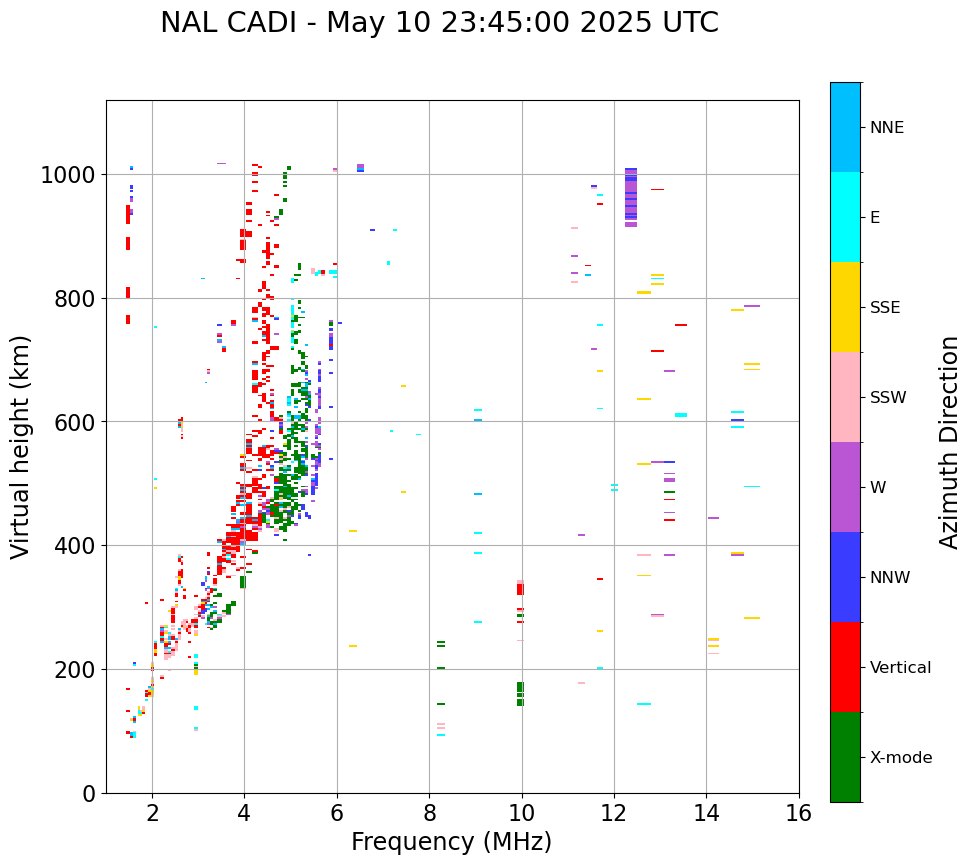 NAL CADI - May 10 23:45:00 2025 UTC

Virtual height (km)

1000
800
600
400
200
0

2 4 6 8 10 12 14 16

Frequency (MHz)

NNE
E
SSE
SSW
W
NNW
Vertical
X-mode

Azimuth Direction